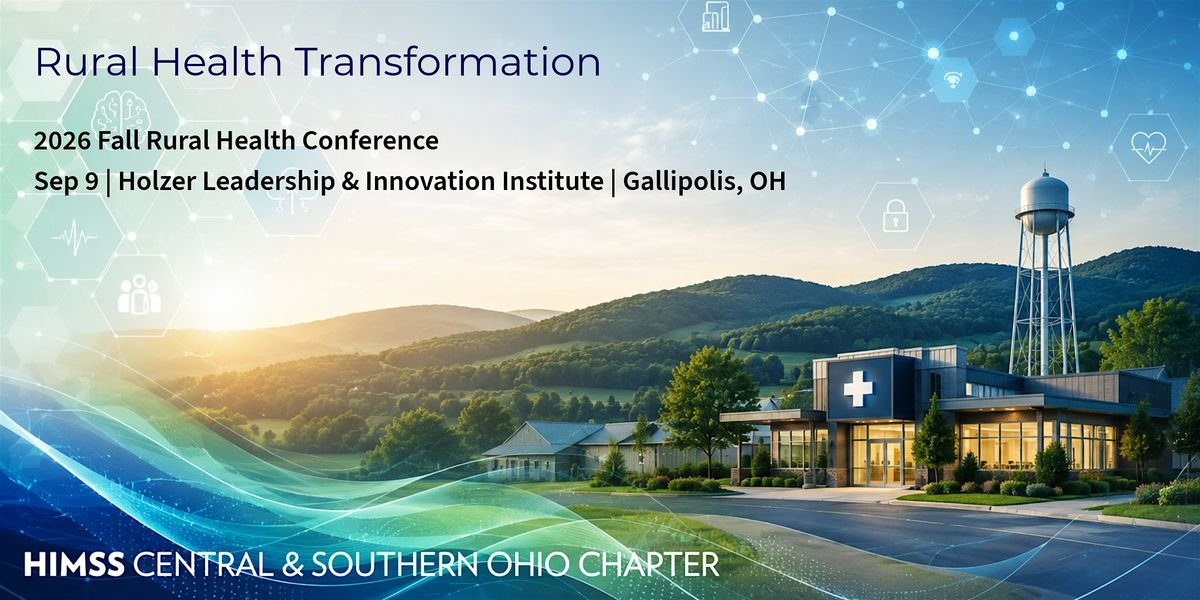 Rural Health Transformation

2026 Fall Rural Health Conference
Sep 9 | Holzer Leadership & Innovation Institute | Gallipolis, OH

HIMSS CENTRAL & SOUTHERN OHIO CHAPTER